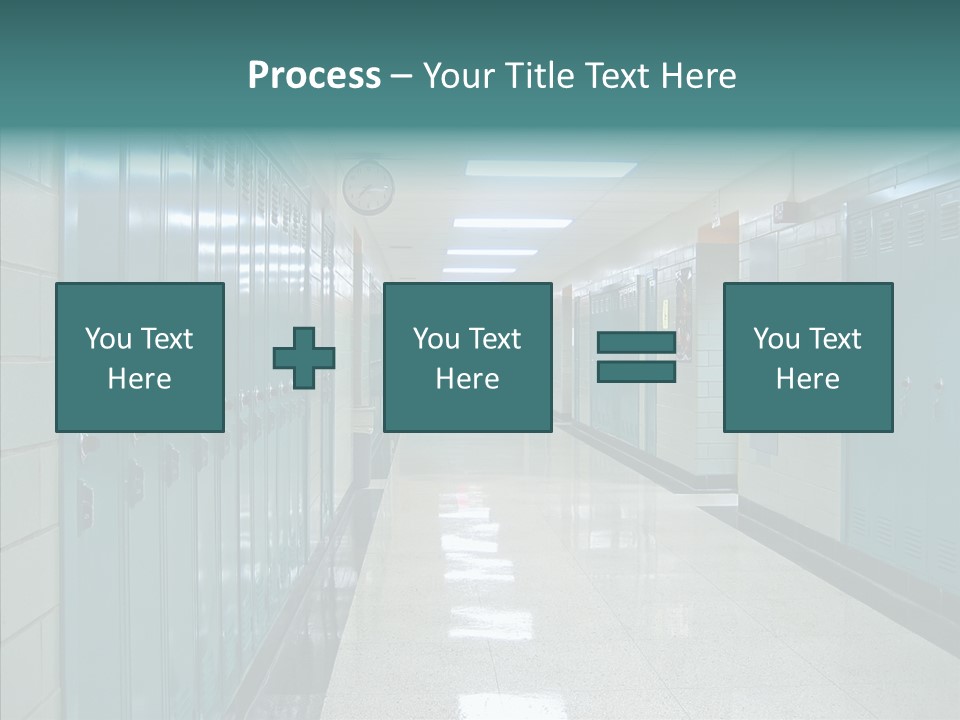 Process – Your Title Text Here

You Text Here

You Text Here

You Text Here